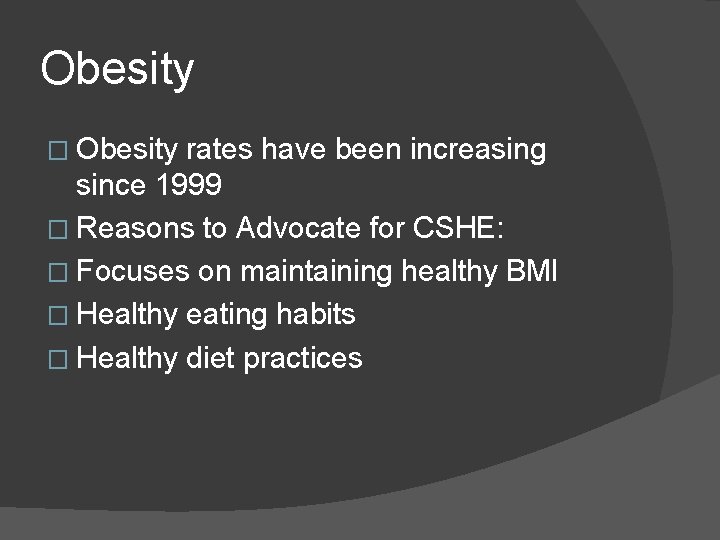 Obesity

□ Obesity rates have been increasing since 1999
□ Reasons to Advocate for CSHE:
□ Focuses on maintaining healthy BMI
□ Healthy eating habits
□ Healthy diet practices